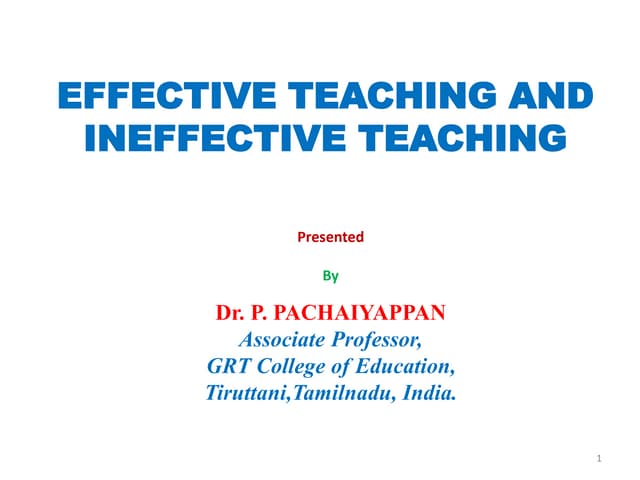 EFFECTIVE TEACHING AND INEFFECTIVE TEACHING

Presented

By

Dr. P. PACHAIYAPPAN
Associate Professor,
GRT College of Education,
Tiruttani,Tamilnadu, India.

1